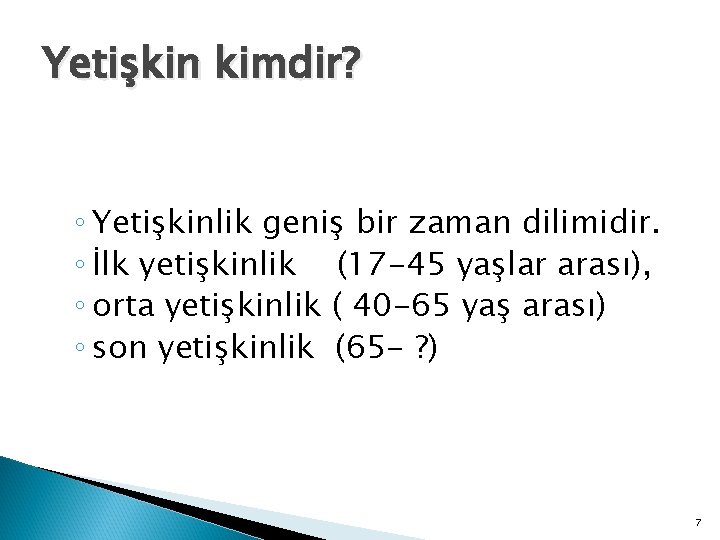 Yetişkin kimdir?

◦ Yetişkinlik geniş bir zaman dilimidir.
◦ İlk yetişkinlik (17-45 yaşlar arası),
◦ orta yetişkinlik ( 40-65 yaş arası)
◦ son yetişkinlik (65- ?)

7